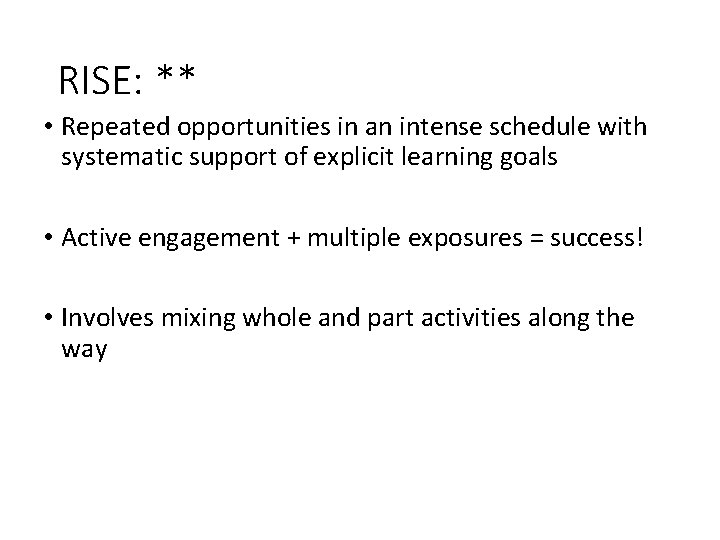 RISE: **

• Repeated opportunities in an intense schedule with systematic support of explicit learning goals

• Active engagement + multiple exposures = success!

• Involves mixing whole and part activities along the way